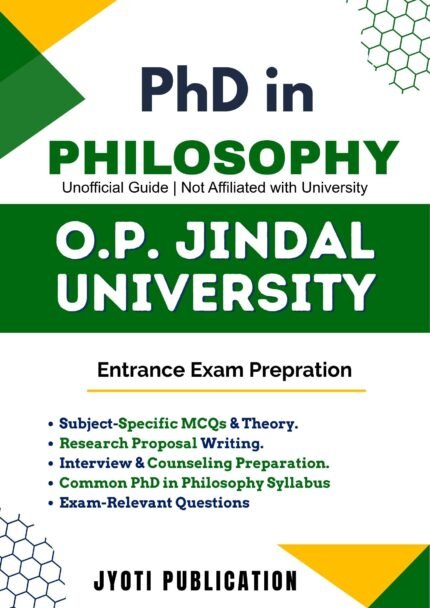 PhD in
PHILOSOPHY
Unofficial Guide | Not Affiliated with University

O.P. JINDAL UNIVERSITY

Entrance Exam Prepration

• Subject-Specific MCQs & Theory.
• Research Proposal Writing.
• Interview & Counseling Preparation.
• Common PhD in Philosophy Syllabus
• Exam-Relevant Questions

JYOTI PUBLICATION